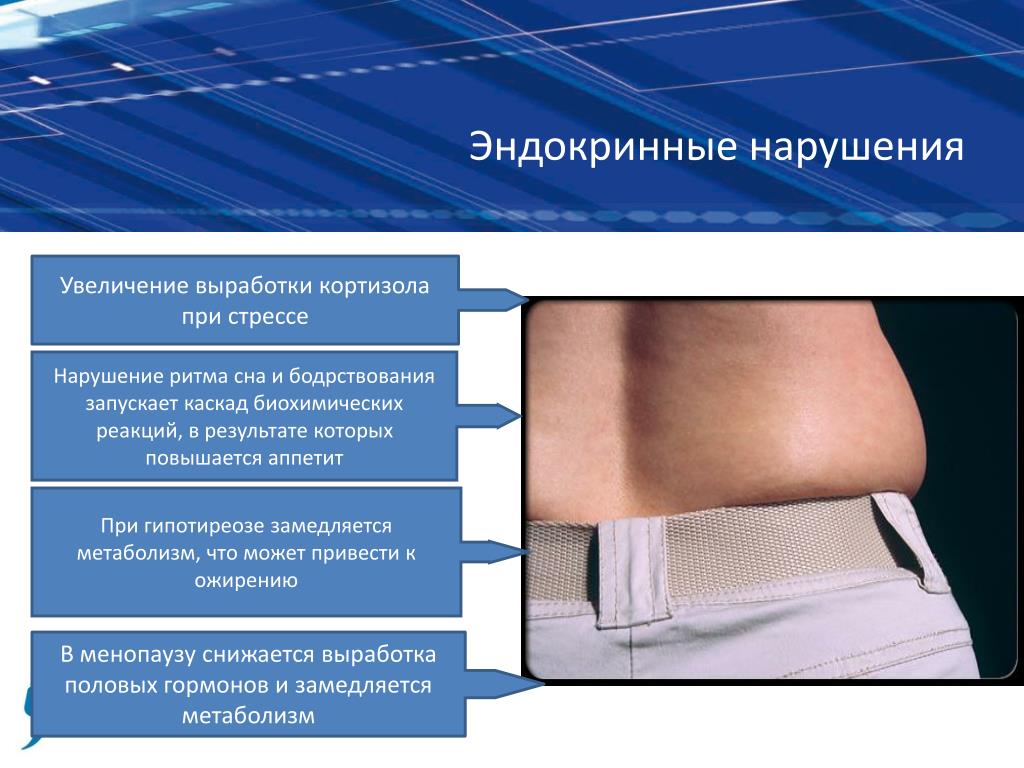 Эндокринные нарушения

Увеличение выработки кортизола при стрессе

Нарушение ритма сна и бодрствования запускает каскад биохимических реакций, в результате которых повышается аппетит

При гипотиреозе замедляется метаболизм, что может привести к ожирению

В менопаузу снижается выработка половых гормонов и замедляется метаболизм